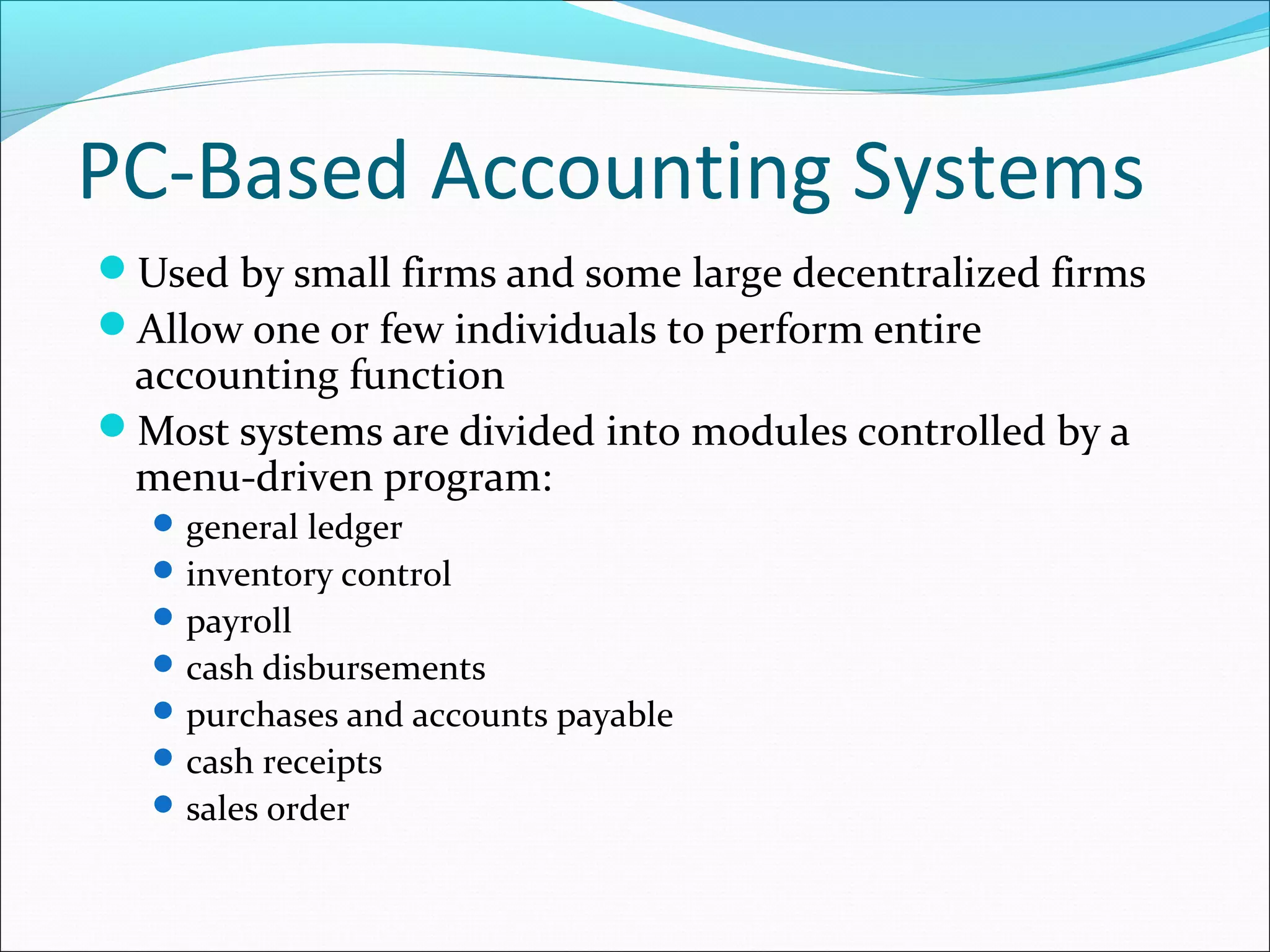 PC-Based Accounting Systems

- Used by small firms and some large decentralized firms
- Allow one or few individuals to perform entire accounting function
- Most systems are divided into modules controlled by a menu-driven program:
  - general ledger
  - inventory control
  - payroll
  - cash disbursements
  - purchases and accounts payable
  - cash receipts
  - sales order